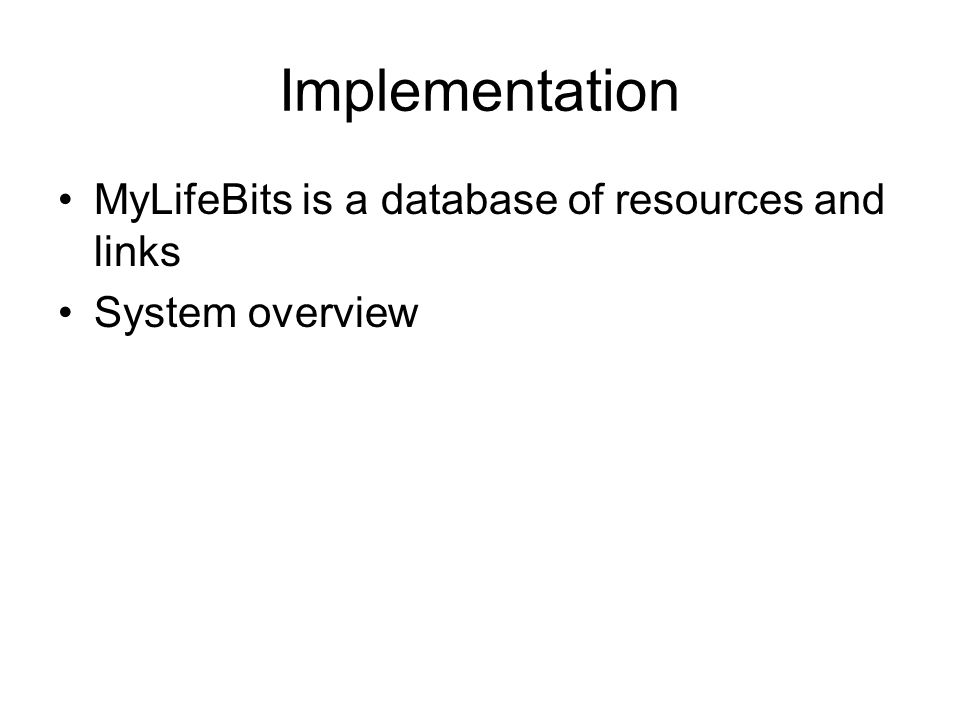 Implementation

• MyLifeBits is a database of resources and links
• System overview